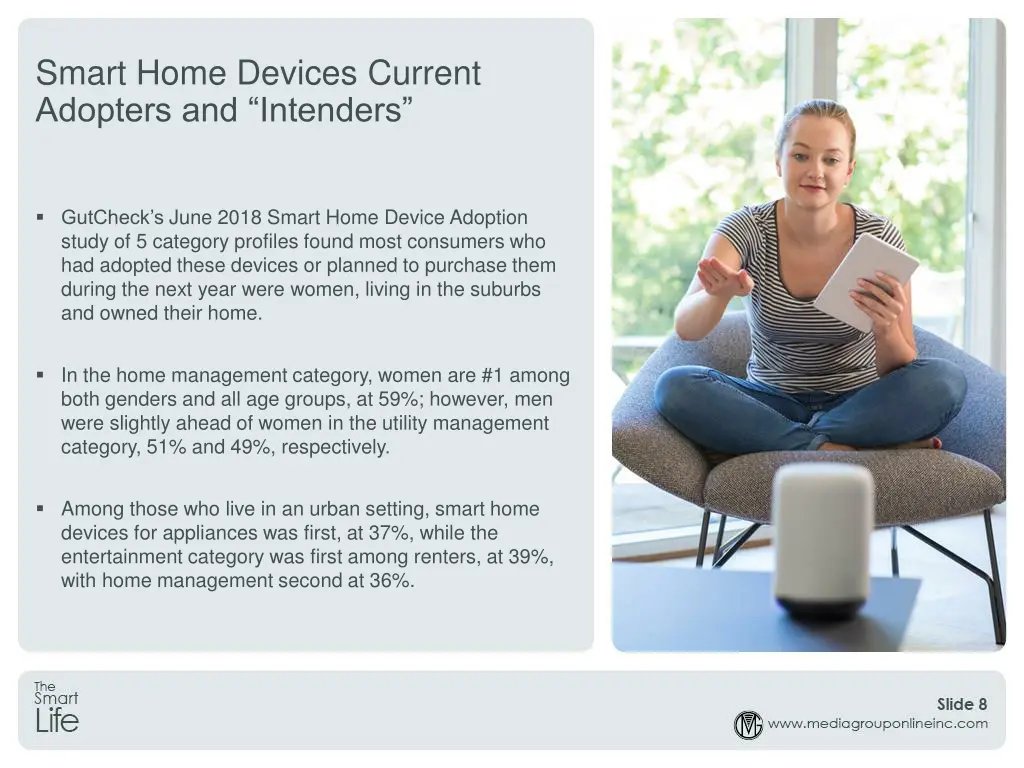 Smart Home Devices Current Adopters and “Intenders”

▪ GutCheck’s June 2018 Smart Home Device Adoption study of 5 category profiles found most consumers who had adopted these devices or planned to purchase them during the next year were women, living in the suburbs and owned their home.

▪ In the home management category, women are #1 among both genders and all age groups, at 59%; however, men were slightly ahead of women in the utility management category, 51% and 49%, respectively.

▪ Among those who live in an urban setting, smart home devices for appliances was first, at 37%, while the entertainment category was first among renters, at 39%, with home management second at 36%.

The Smart Life

Slide 8

www.mediagrouponlineinc.com